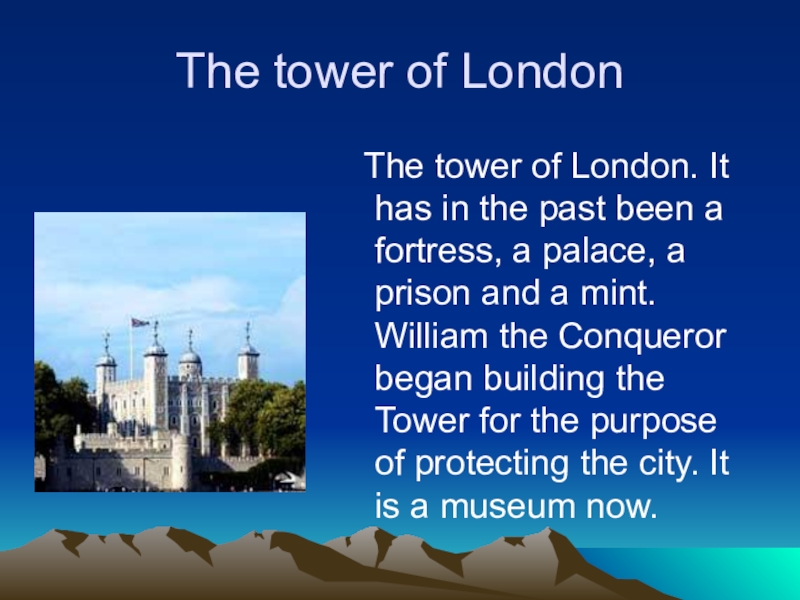 The tower of London

The tower of London. It has in the past been a fortress, a palace, a prison and a mint. William the Conqueror began building the Tower for the purpose of protecting the city. It is a museum now.